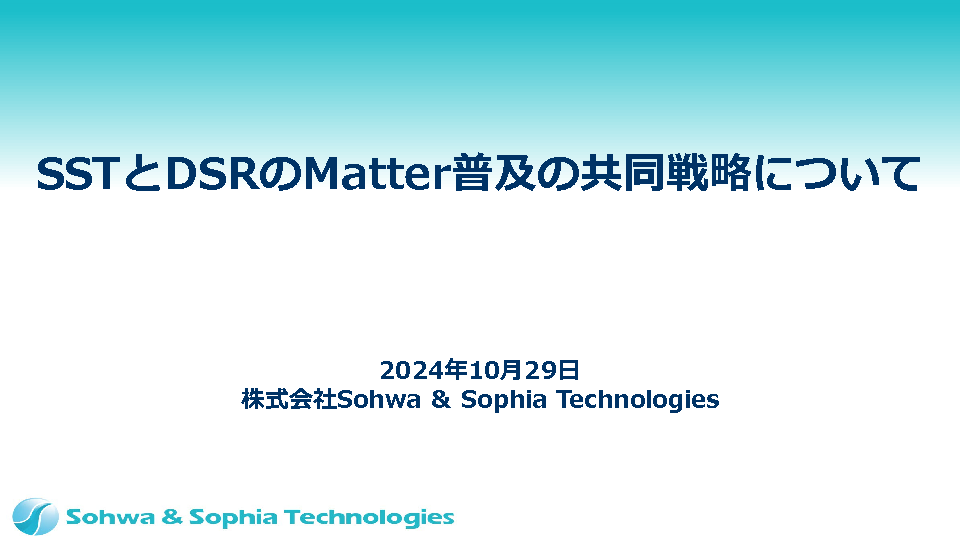 SSTとDSRのMatter普及の共同戦略について

2024年10月29日
株式会社Sohwa & Sophia Technologies

Sohwa & Sophia Technologies